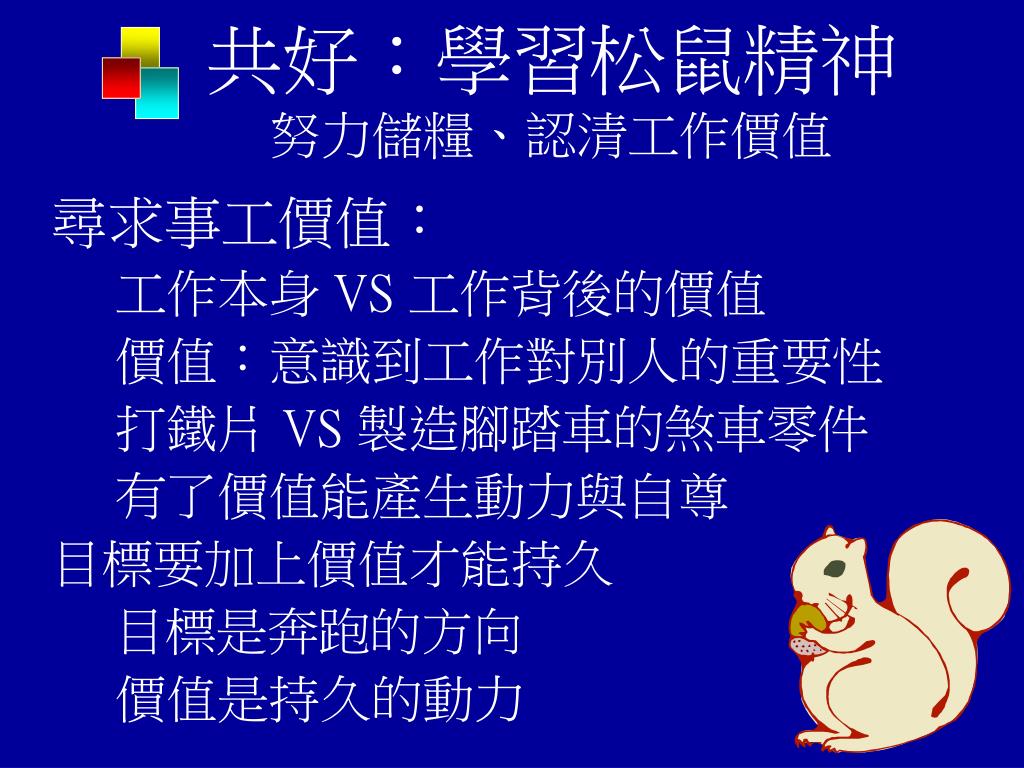 共好：學習松鼠精神
努力儲糧、認清工作價值

尋求事工價值：
工作本身 VS 工作背後的價值
價值：意識到工作對別人的重要性
打鐵片 VS 製造腳踏車的煞車零件
有了價值能產生動力與自尊
目標要加上價值才能持久
目標是奔跑的方向
價值是持久的動力